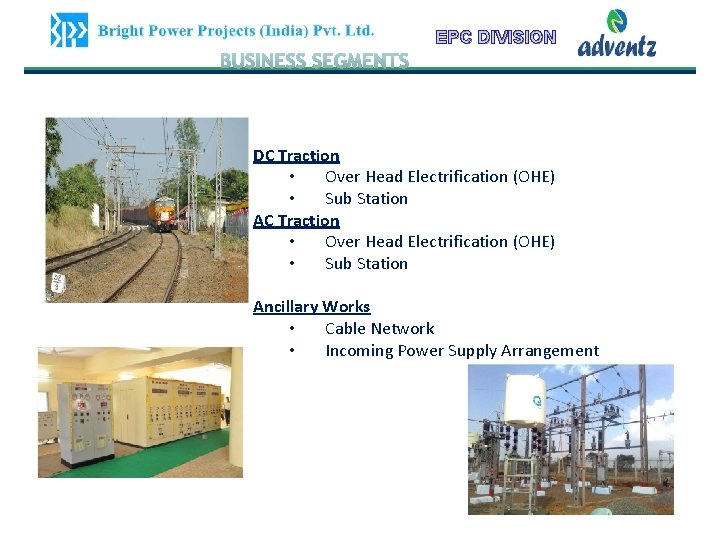 Bright Power Projects (India) Pvt. Ltd.

EPC DIVISION

adventz

BUSINESS SEGMENTS

DC Traction
• Over Head Electrification (OHE)
• Sub Station

AC Traction
• Over Head Electrification (OHE)
• Sub Station

Ancillary Works
• Cable Network
• Incoming Power Supply Arrangement